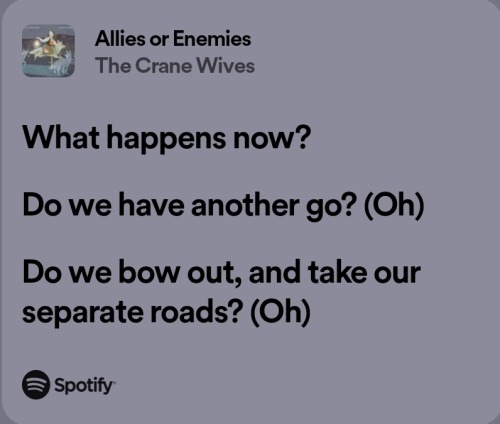 Allies or Enemies
The Crane Wives

What happens now?

Do we have another go? (Oh)

Do we bow out, and take our separate roads? (Oh)

Spotify